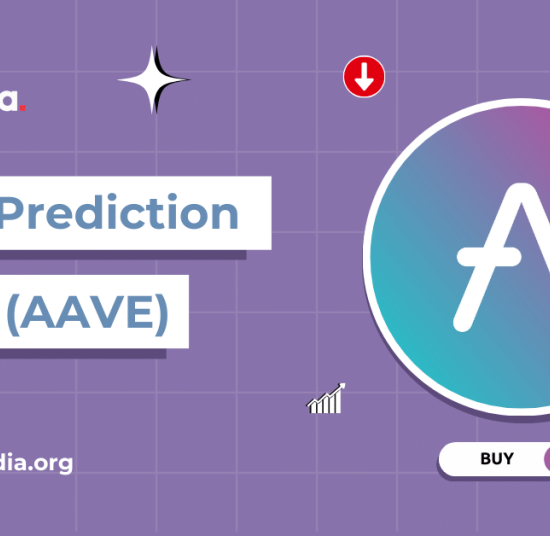 a.

Prediction

(AAVE)

dia.org

BUY